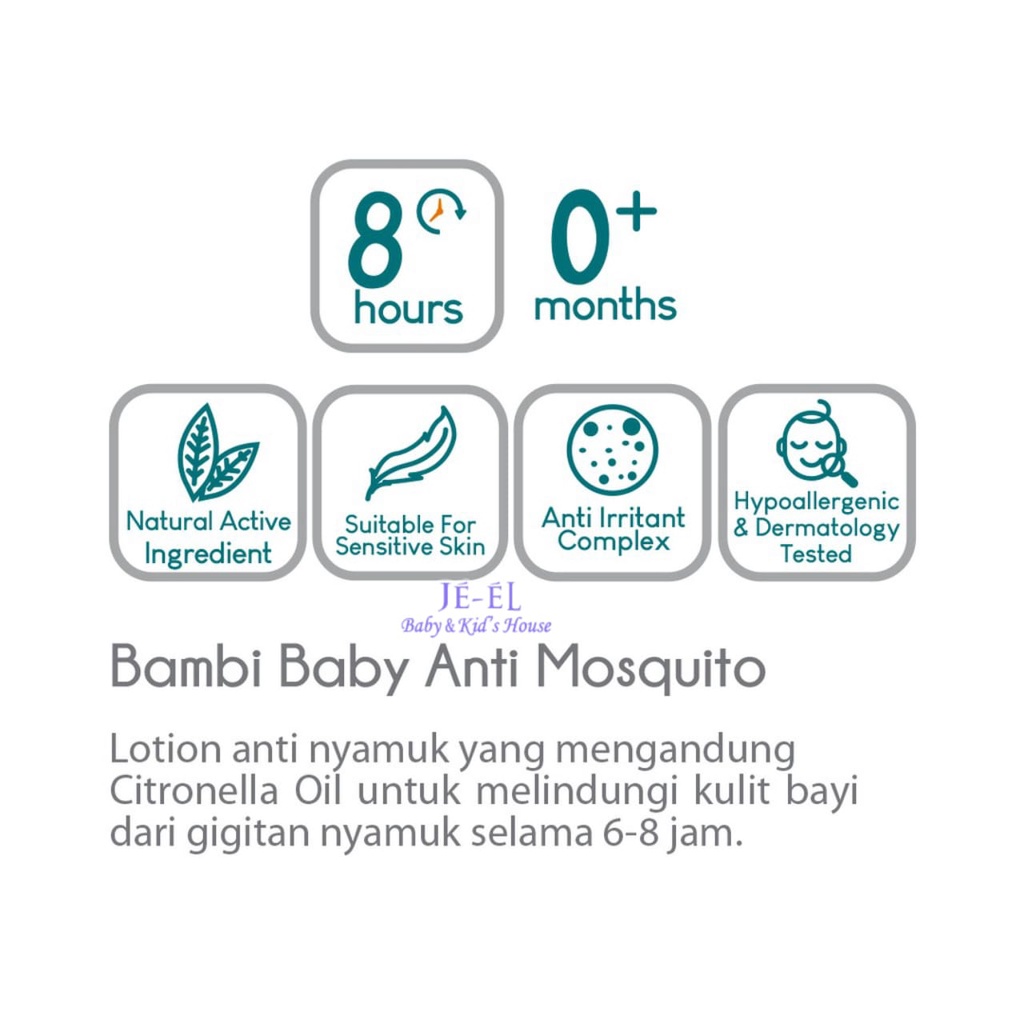 8
hours

0+
months

Natural Active Ingredient

Suitable For Sensitive Skin

Anti Irritant Complex

Hypoallergenic & Dermatology Tested

JÉ-ÉL
Baby & Kid's House

Bambi Baby Anti Mosquito

Lotion anti nyamuk yang mengandung Citronella Oil untuk melindungi kulit bayi dari gigitan nyamuk selama 6-8 jam.